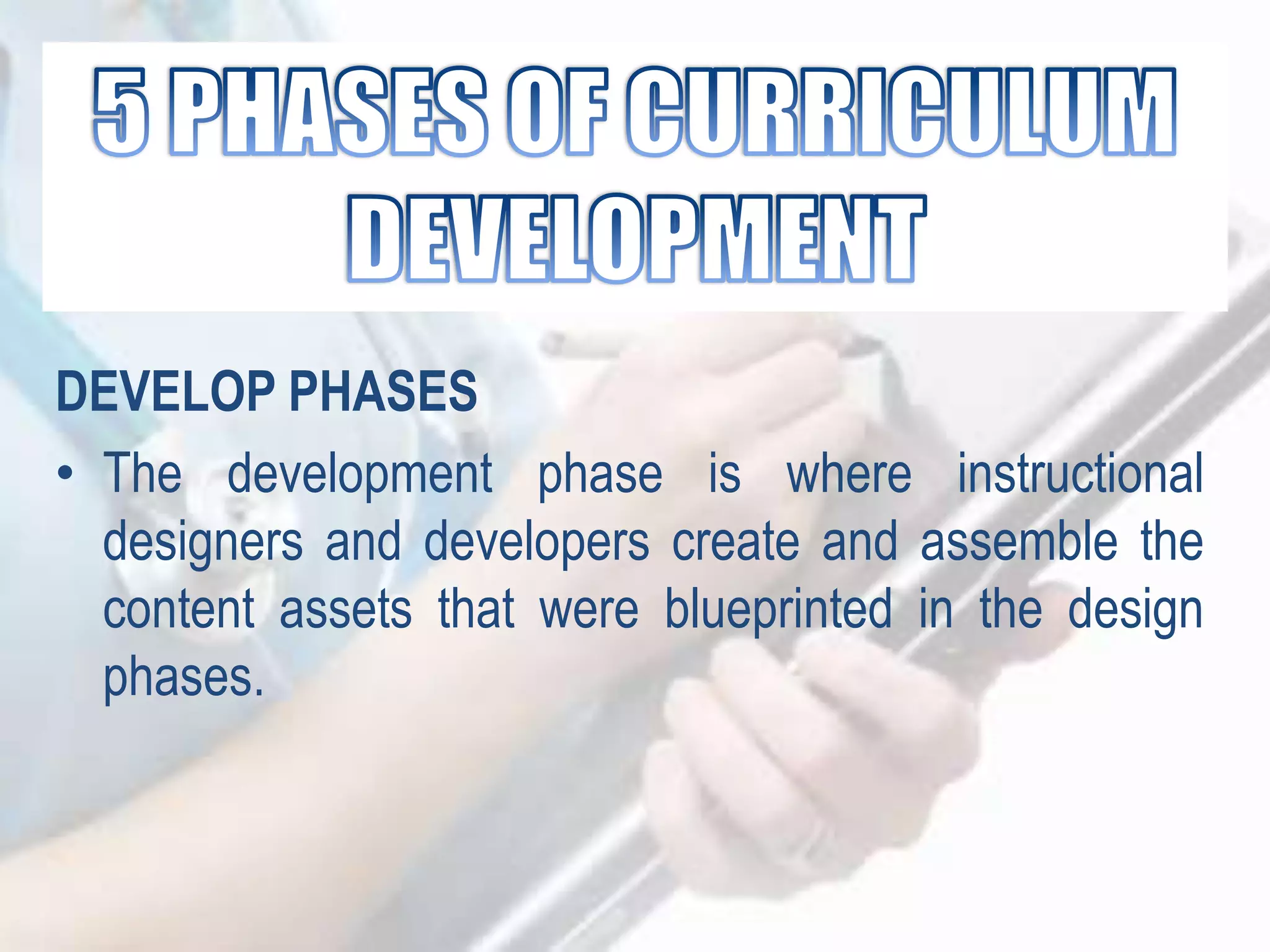 5 PHASES OF CURRICULUM DEVELOPMENT

DEVELOP PHASES

• The development phase is where instructional designers and developers create and assemble the content assets that were blueprinted in the design phases.